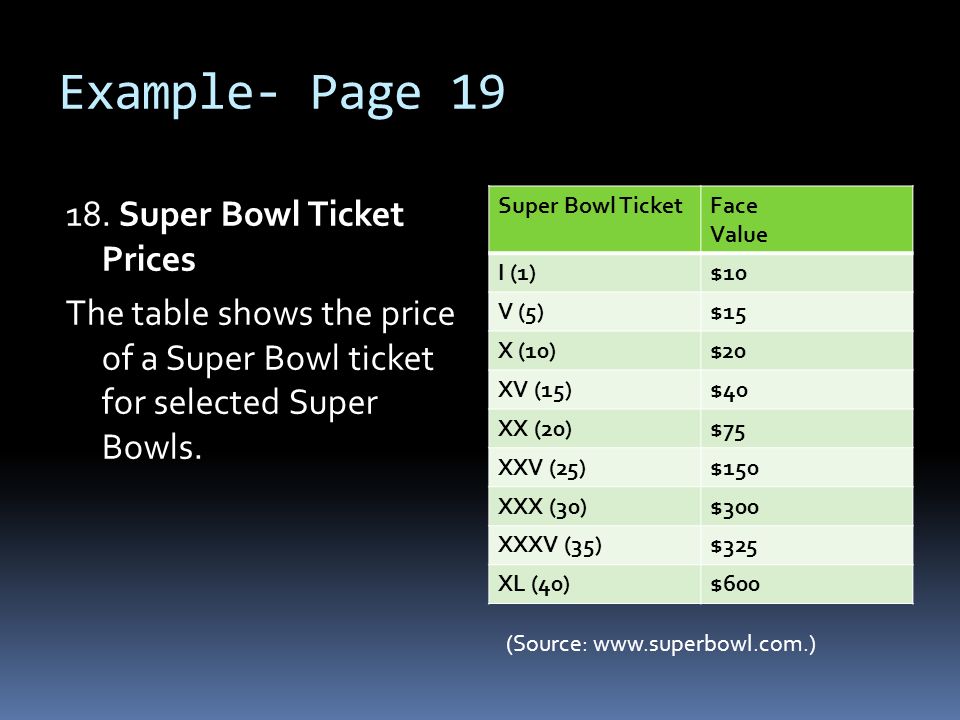 Example- Page 19

18. **Super Bowl Ticket Prices**

The table shows the price of a Super Bowl ticket for selected Super Bowls.

| Super Bowl Ticket | Face Value |
|---|---|
| I (1) | \$10 |
| V (5) | \$15 |
| X (10) | \$20 |
| XV (15) | \$40 |
| XX (20) | \$75 |
| XXV (25) | \$150 |
| XXX (30) | \$300 |
| XXXV (35) | \$325 |
| XL (40) | \$600 |

(Source: www.superbowl.com.)